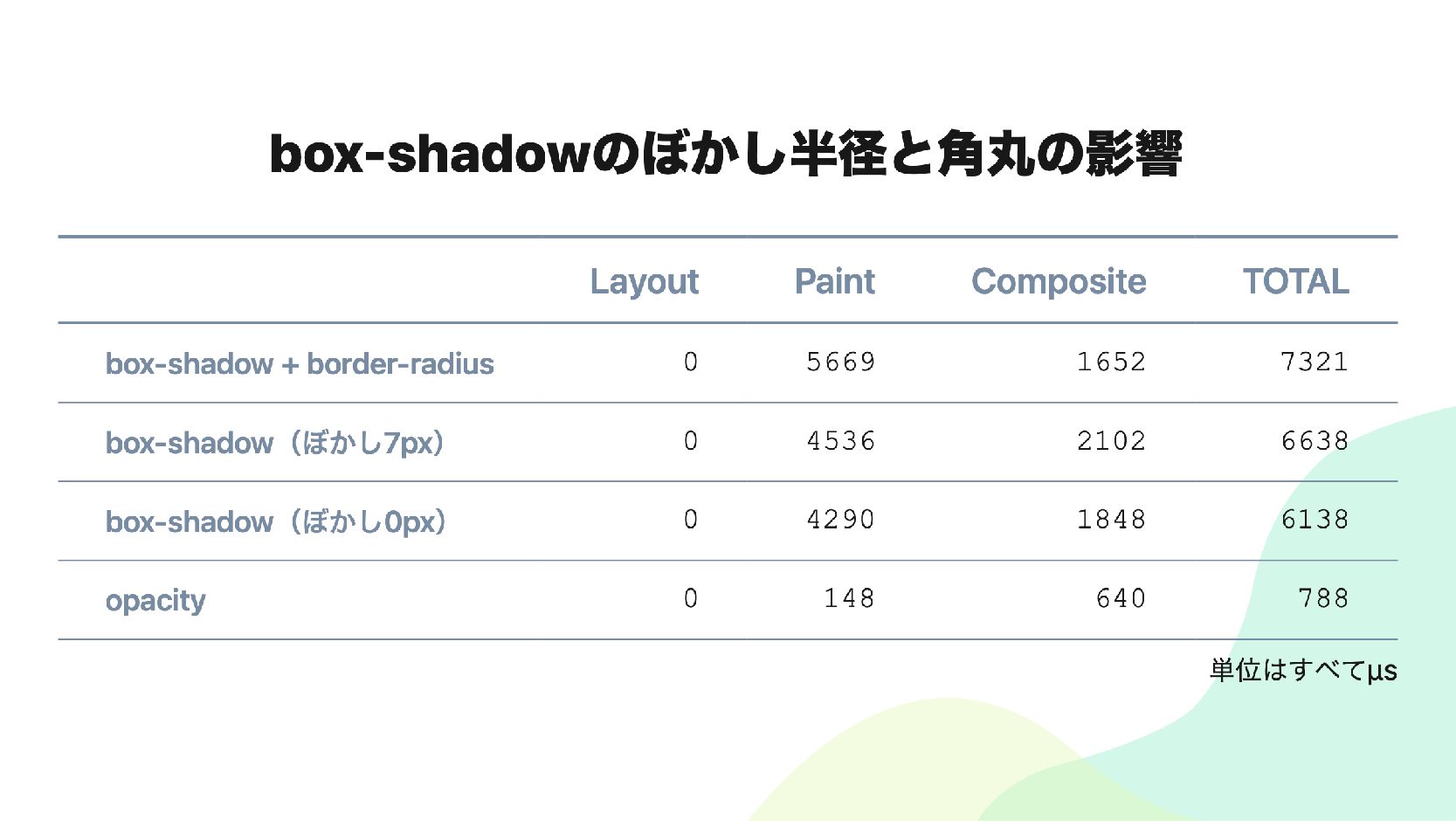 box-shadowのぼかし半径と角丸の影響

| | Layout | Paint | Composite | TOTAL |
|---|---|---|---|---|
| box-shadow + border-radius | 0 | 5669 | 1652 | 7321 |
| box-shadow（ぼかし7px） | 0 | 4536 | 2102 | 6638 |
| box-shadow（ぼかし0px） | 0 | 4290 | 1848 | 6138 |
| opacity | 0 | 148 | 640 | 788 |

単位はすべてμs